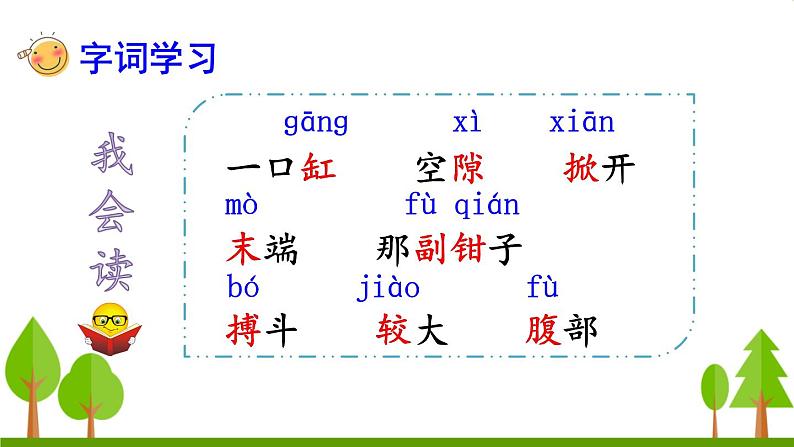 字词学习

我会读

gāng xì xiān
一口缸 空隙 掀开

mò fù qián
末端 那副钳子

bó jiào fù
搏斗 较大 腹部